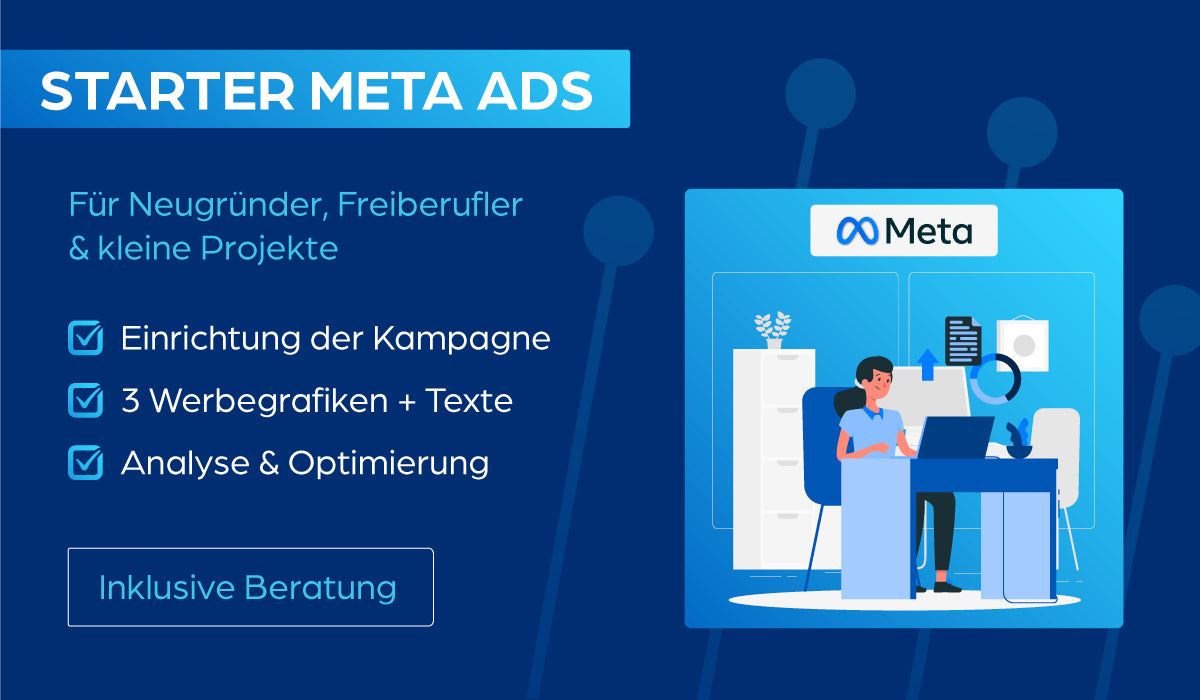 STARTER META ADS

Für Neugründer, Freiberufler & kleine Projekte

Einrichtung der Kampagne

3 Werbegrafiken + Texte

Analyse & Optimierung

Inklusive Beratung

Meta